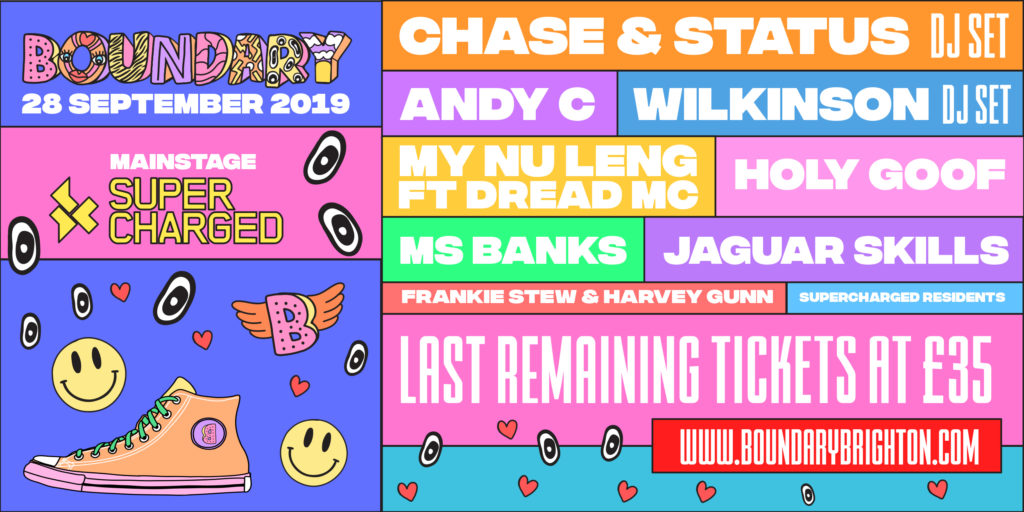 BOUNDARY
28 SEPTEMBER 2019

MAINSTAGE
SUPER CHARGED

B

CHASE & STATUS DJ SET
ANDY C
WILKINSON DJ SET
MY NU LENG FT DREAD MC
HOLY GOOF
MS BANKS
JAGUAR SKILLS
FRANKIE STEW & HARVEY GUNN
SUPERCHARGED RESIDENTS

LAST REMAINING TICKETS AT £35

WWW.BOUNDARYBRIGHTON.COM